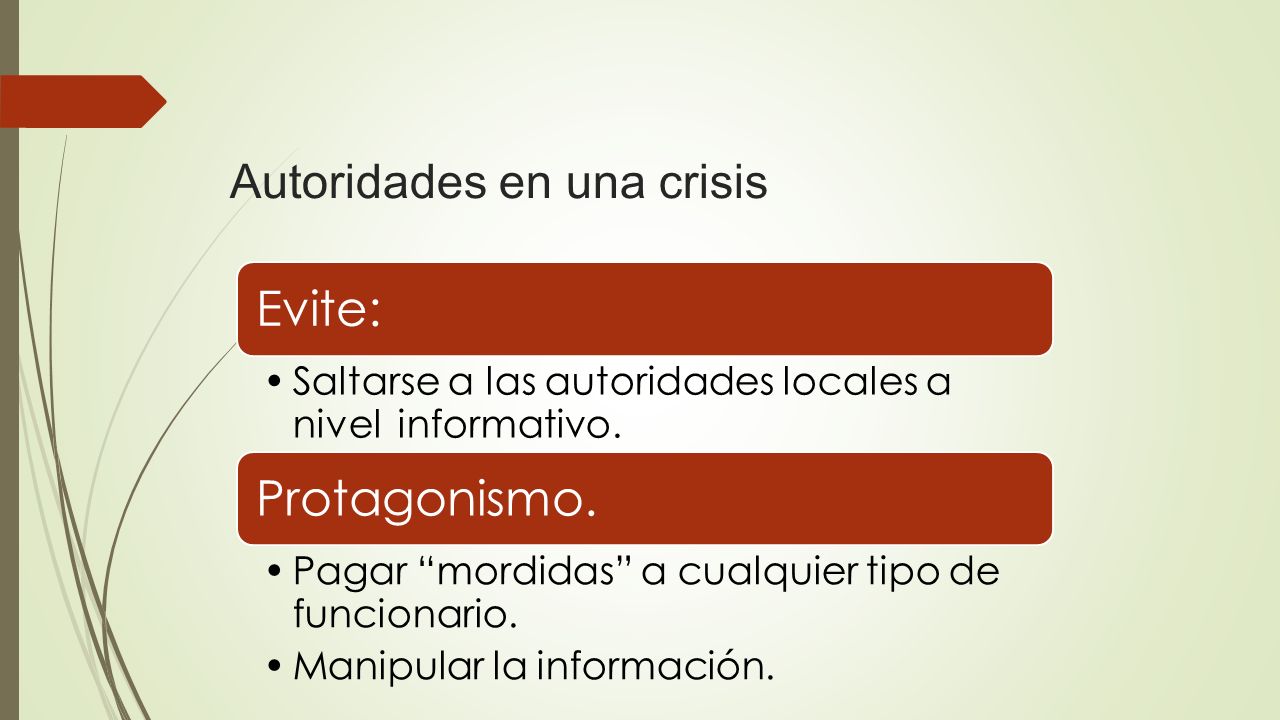 Autoridades en una crisis

Evite:

• Saltarse a las autoridades locales a nivel informativo.

Protagonismo.

• Pagar “mordidas” a cualquier tipo de funcionario.
• Manipular la información.